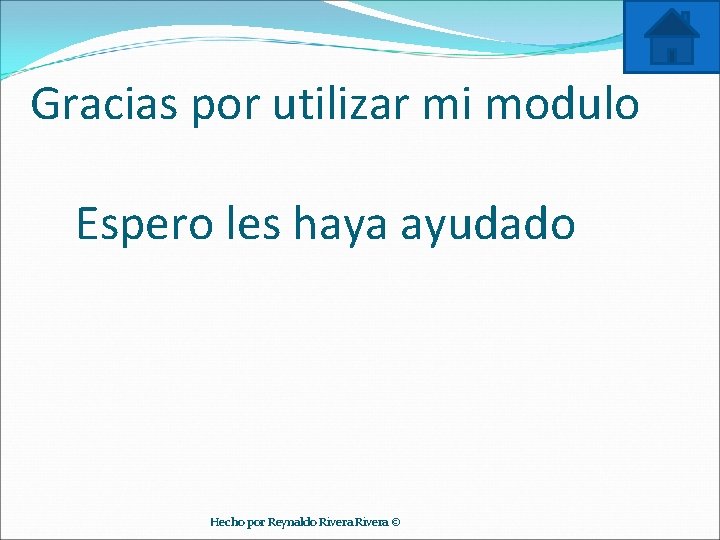 Gracias por utilizar mi modulo

Espero les haya ayudado

Hecho por Reynaldo Rivera Rivera ©